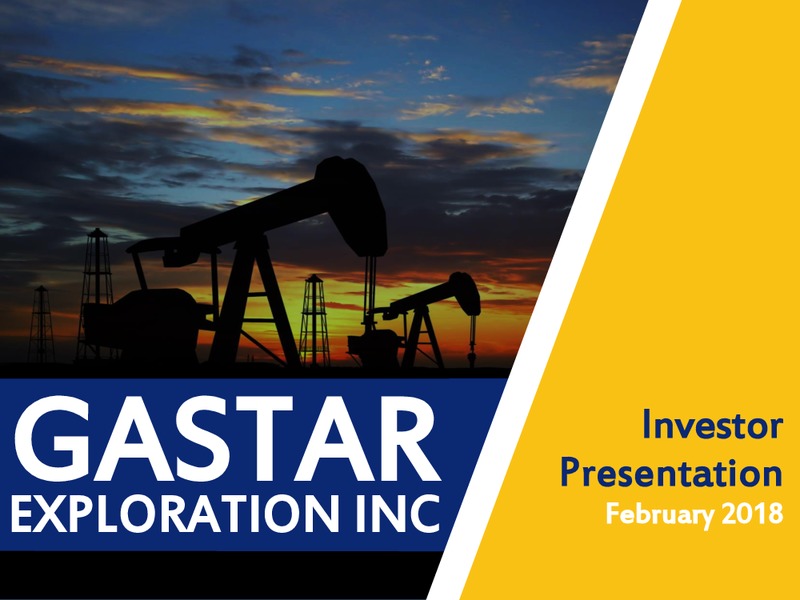 GASTAR
EXPLORATION INC

Investor
Presentation
February 2018